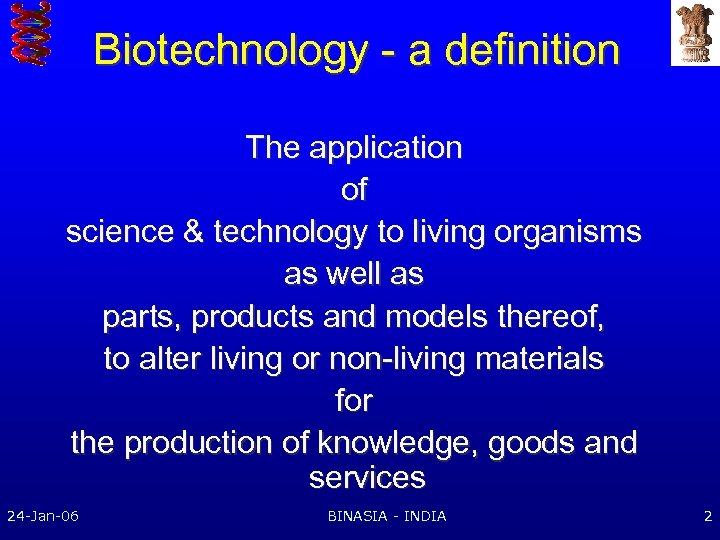 Biotechnology - a definition

The application
of
science & technology to living organisms
as well as
parts, products and models thereof,
to alter living or non-living materials
for
the production of knowledge, goods and services

24-Jan-06 BINASIA - INDIA 2